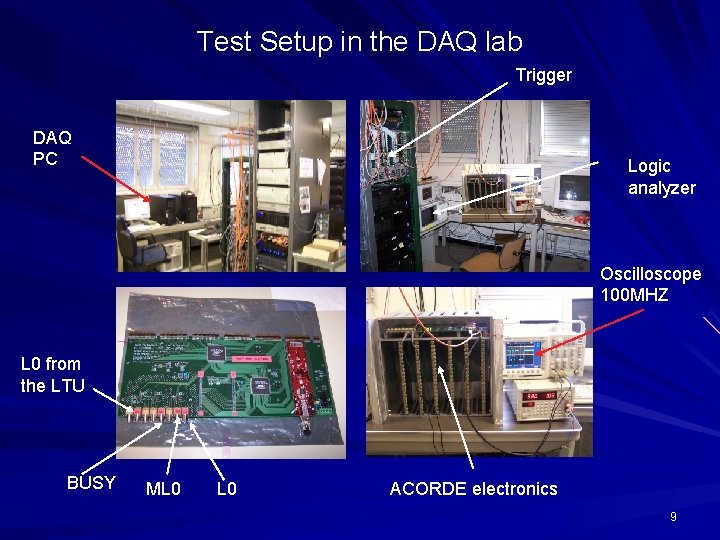 Test Setup in the DAQ lab

Trigger

DAQ
PC

Logic
analyzer

Oscilloscope
100MHZ

L0 from
the LTU

BUSY

ML0

L0

ACORDE electronics

9